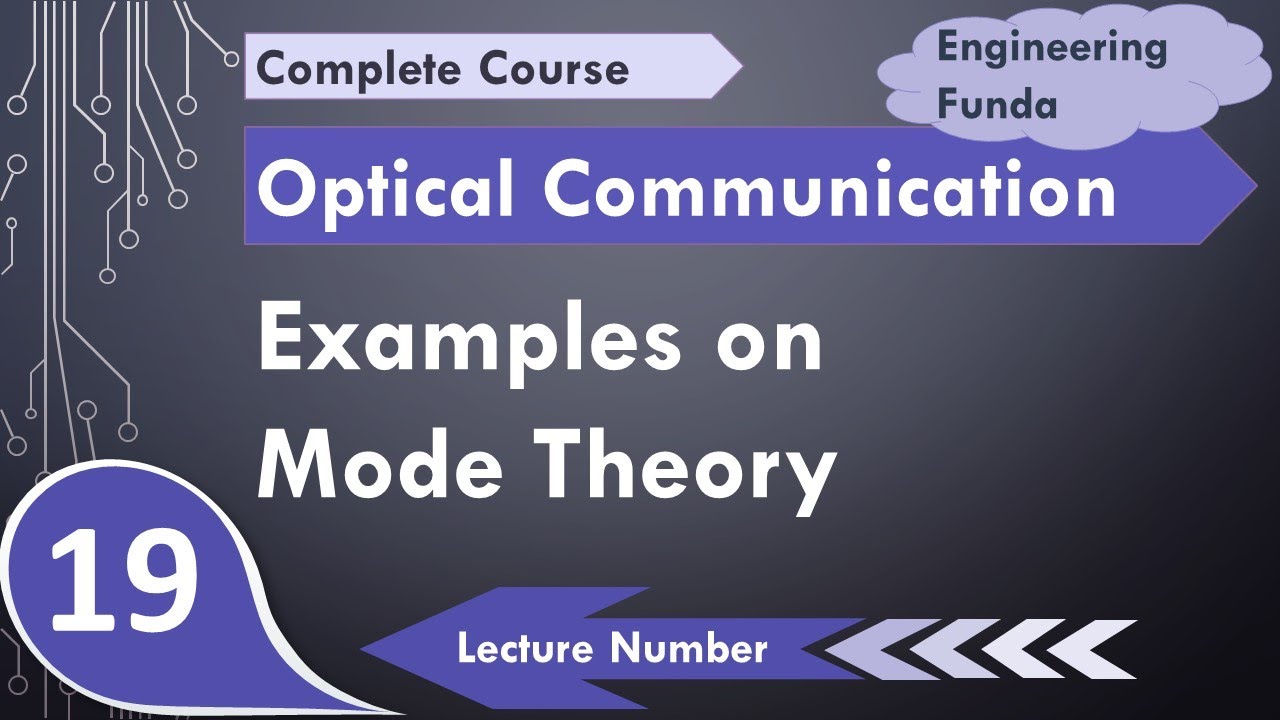 Complete Course

Engineering Funda

Optical Communication

Examples on Mode Theory

19

Lecture Number